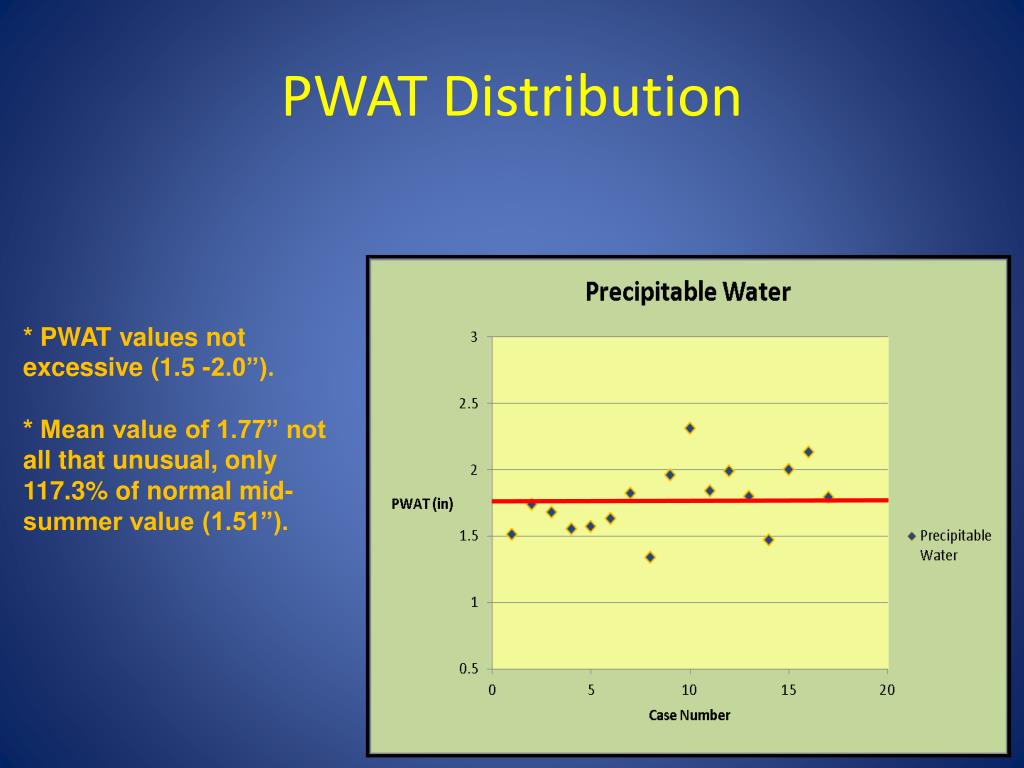 PWAT Distribution

* PWAT values not excessive (1.5 -2.0”).

* Mean value of 1.77” not all that unusual, only 117.3% of normal mid-summer value (1.51”).

Precipitable Water

3
2.5
2
1.5
1
0.5

PWAT (in)

0
5
10
15
20

Case Number

Precipitable Water